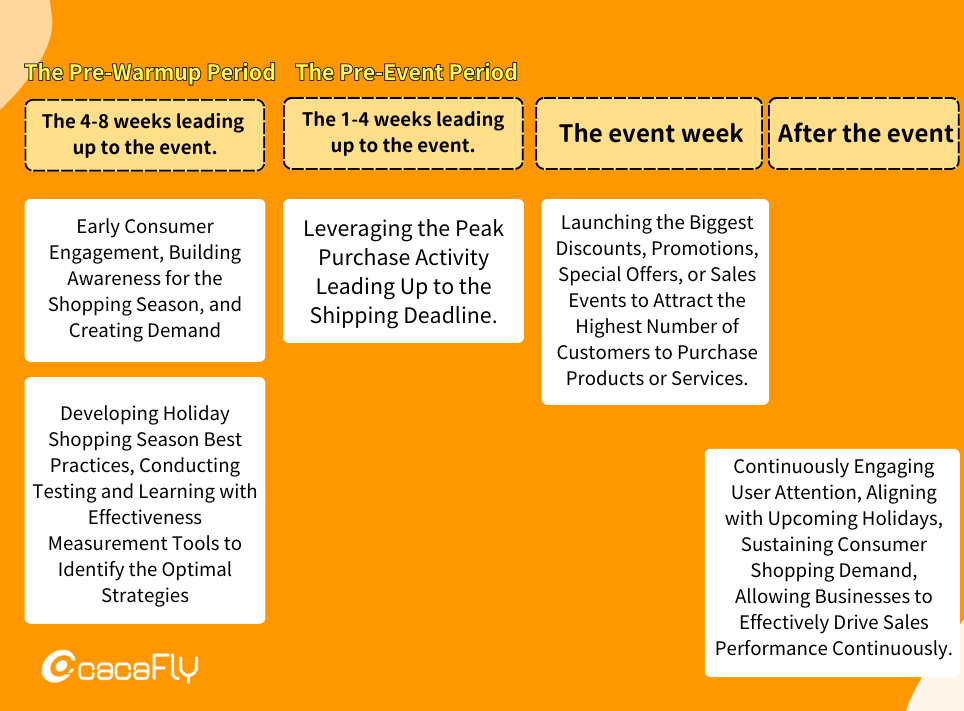 The Pre-Warmup Period

The 4-8 weeks leading up to the event.

Early Consumer Engagement, Building Awareness for the Shopping Season, and Creating Demand

Developing Holiday Shopping Season Best Practices, Conducting Testing and Learning with Effectiveness Measurement Tools to Identify the Optimal Strategies

The Pre-Event Period

The 1-4 weeks leading up to the event.

Leveraging the Peak Purchase Activity Leading Up to the Shipping Deadline.

The event week

Launching the Biggest Discounts, Promotions, Special Offers, or Sales Events to Attract the Highest Number of Customers to Purchase Products or Services.

After the event

Continuously Engaging User Attention, Aligning with Upcoming Holidays, Sustaining Consumer Shopping Demand, Allowing Businesses to Effectively Drive Sales Performance Continuously.

cacaFLY